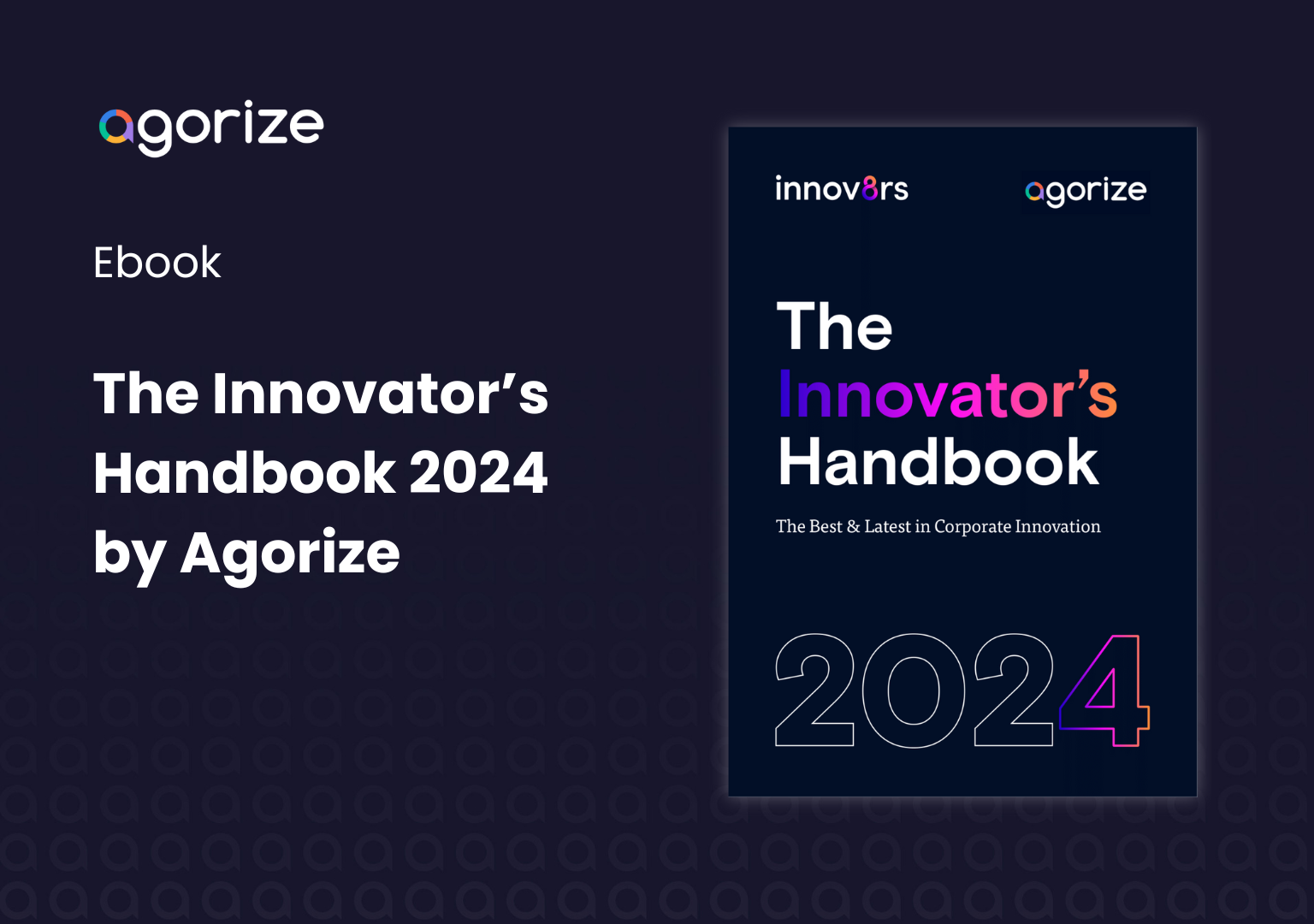 agorize

Ebook

The Innovator's Handbook 2024 by Agorize

innov8rs

agorize

The Innovator's Handbook

The Best & Latest in Corporate Innovation

2024